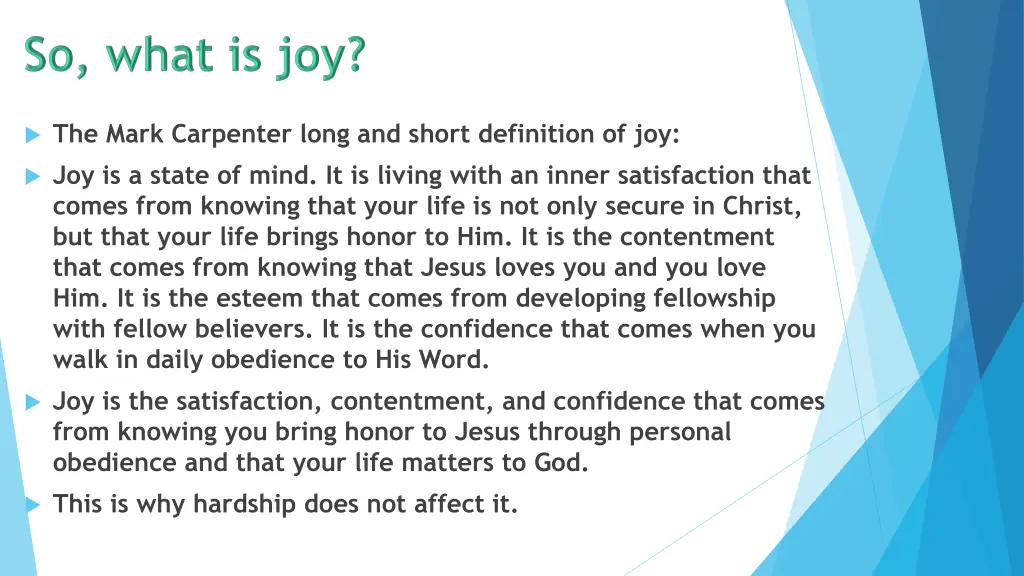 So, what is joy?

The Mark Carpenter long and short definition of joy:

Joy is a state of mind. It is living with an inner satisfaction that comes from knowing that your life is not only secure in Christ, but that your life brings honor to Him. It is the contentment that comes from knowing that Jesus loves you and you love Him. It is the esteem that comes from developing fellowship with fellow believers. It is the confidence that comes when you walk in daily obedience to His Word.

Joy is the satisfaction, contentment, and confidence that comes from knowing you bring honor to Jesus through personal obedience and that your life matters to God.

This is why hardship does not affect it.